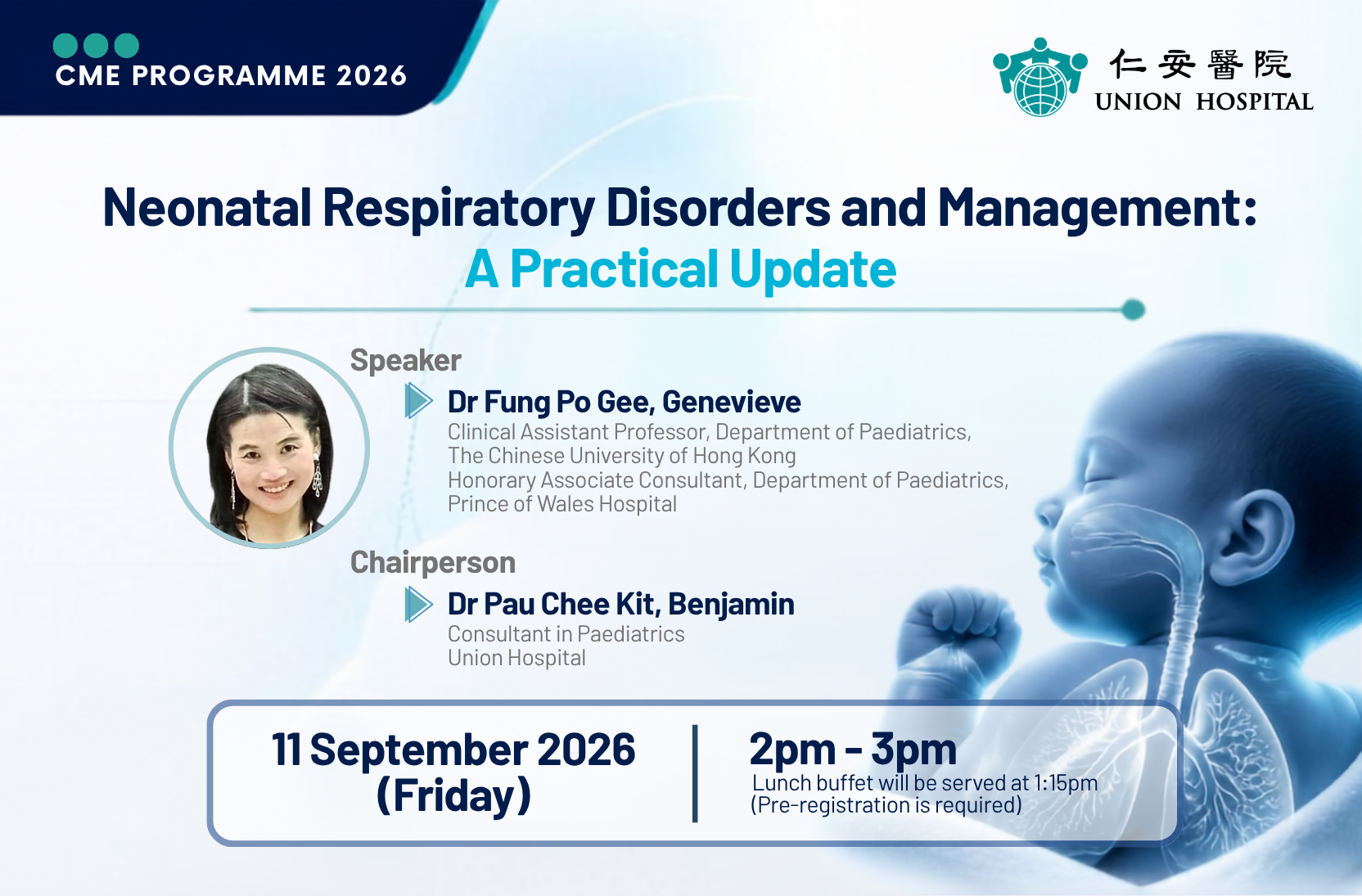 CME PROGRAMME 2026

仁安醫院
UNION HOSPITAL

Neonatal Respiratory Disorders and Management:
A Practical Update

Speaker
Dr Fung Po Gee, Genevieve
Clinical Assistant Professor, Department of Paediatrics,
The Chinese University of Hong Kong
Honorary Associate Consultant, Department of Paediatrics,
Prince of Wales Hospital

Chairperson
Dr Pau Chee Kit, Benjamin
Consultant in Paediatrics
Union Hospital

11 September 2026
(Friday)

2pm - 3pm
Lunch buffet will be served at 1:15pm
(Pre-registration is required)